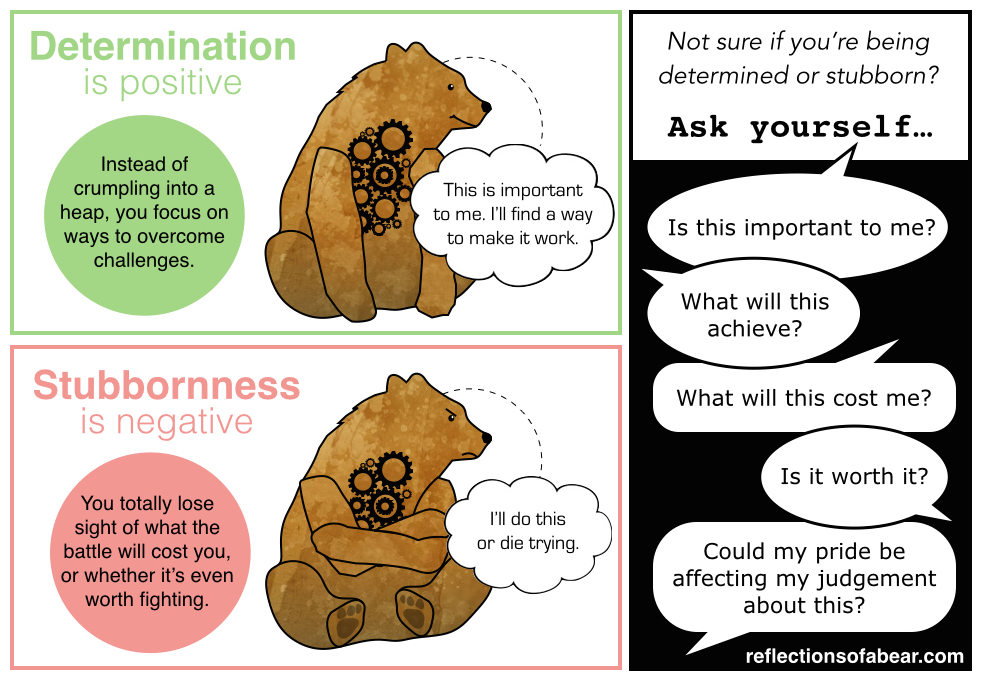 Determination
is positive

Instead of crumpling into a heap, you focus on ways to overcome challenges.

This is important to me. I'll find a way to make it work.

Stubbornness
is negative

You totally lose sight of what the battle will cost you, or whether it's even worth fighting.

I'll do this or die trying.

Not sure if you're being determined or stubborn?

Ask yourself…

Is this important to me?

What will this achieve?

What will this cost me?

Is it worth it?

Could my pride be affecting my judgement about this?

reflectionsofabear.com